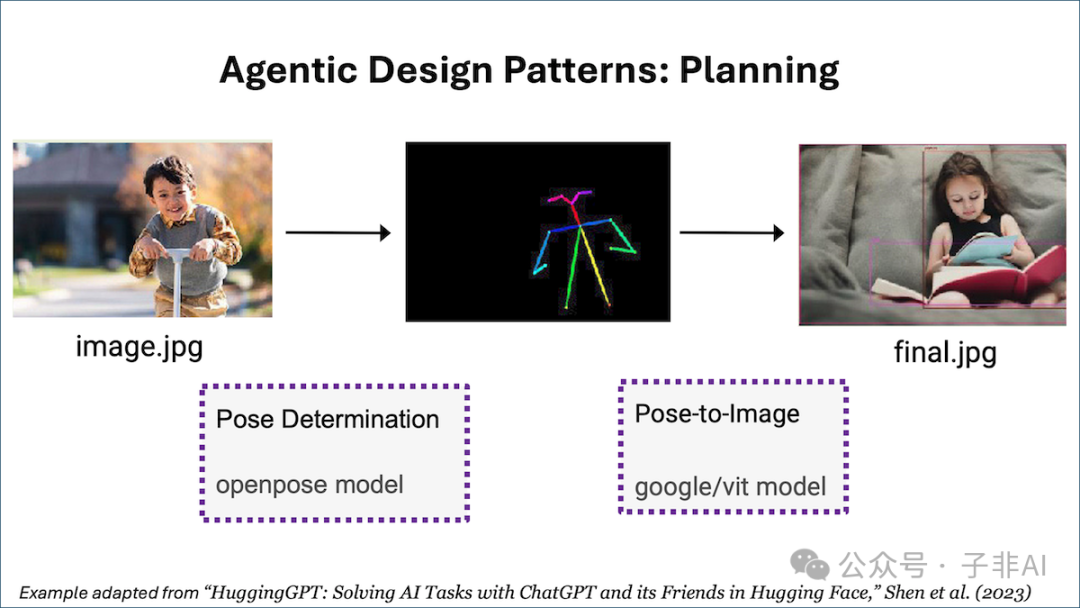 Agentic Design Patterns: Planning

image.jpg

final.jpg

Pose Determination

openpose model

Pose-to-Image

google/vit model

公众号 · 子非AI

Example adapted from "HuggingGPT: Solving AI Tasks with ChatGPT and its Friends in Hugging Face," Shen et al. (2023)